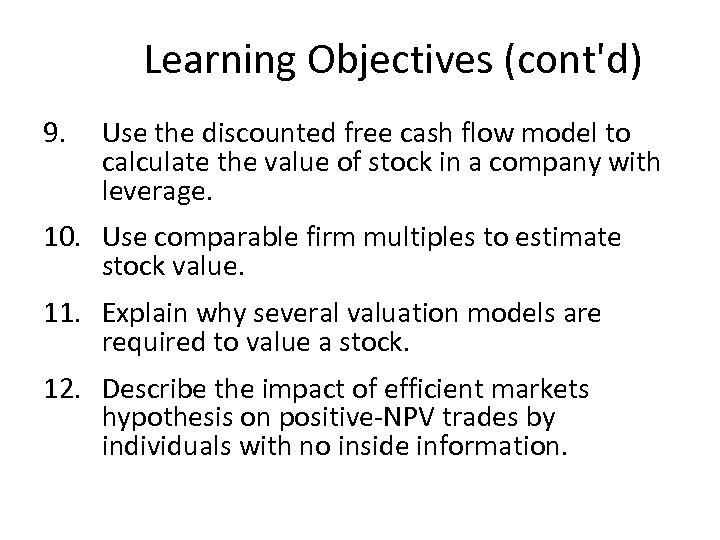 Learning Objectives (cont'd)

9. Use the discounted free cash flow model to calculate the value of stock in a company with leverage.

10. Use comparable firm multiples to estimate stock value.

11. Explain why several valuation models are required to value a stock.

12. Describe the impact of efficient markets hypothesis on positive-NPV trades by individuals with no inside information.